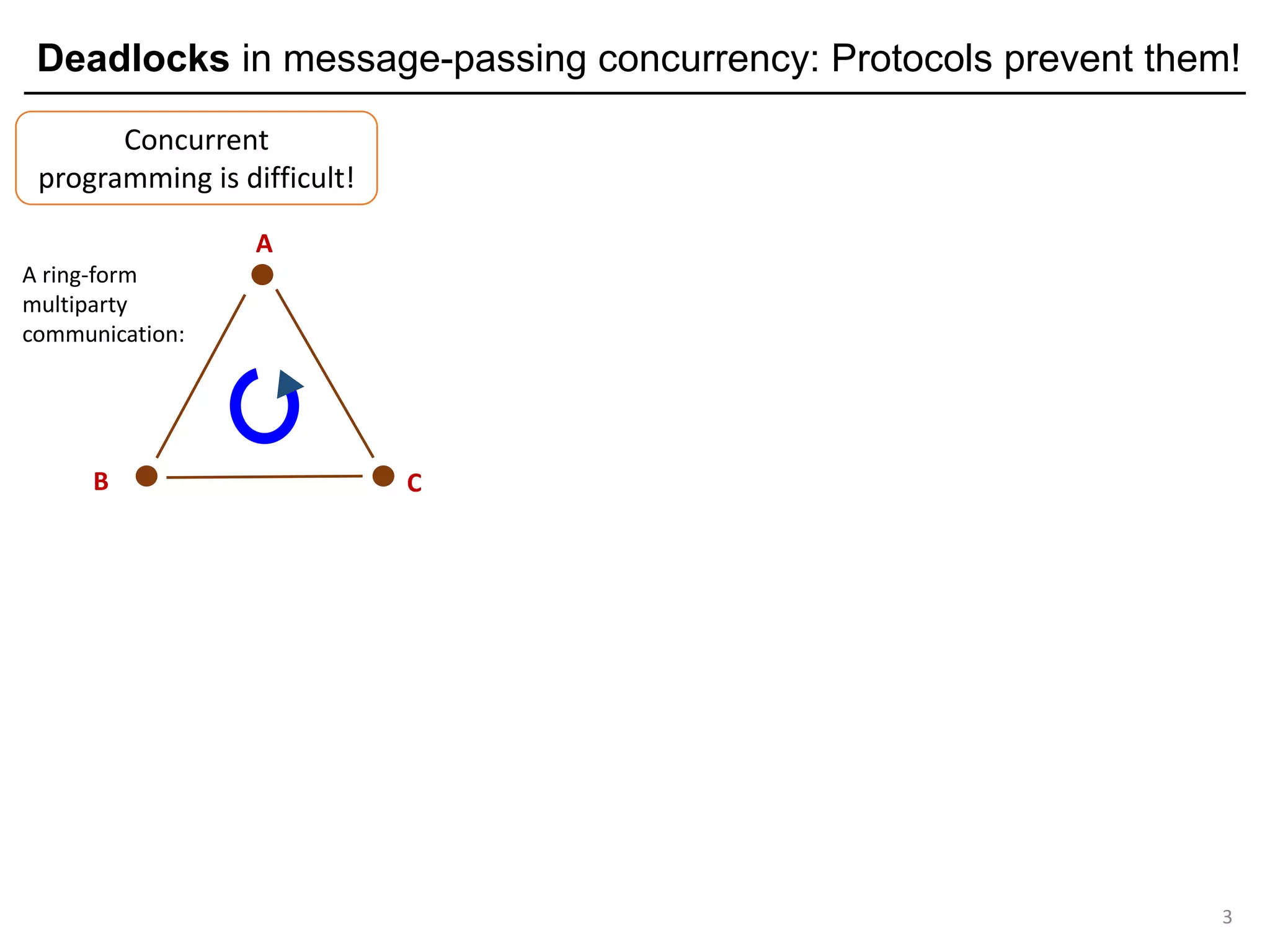 Deadlocks in message-passing concurrency: Protocols prevent them!

Concurrent programming is difficult!

A ring-form multiparty communication:

A

B

C

3